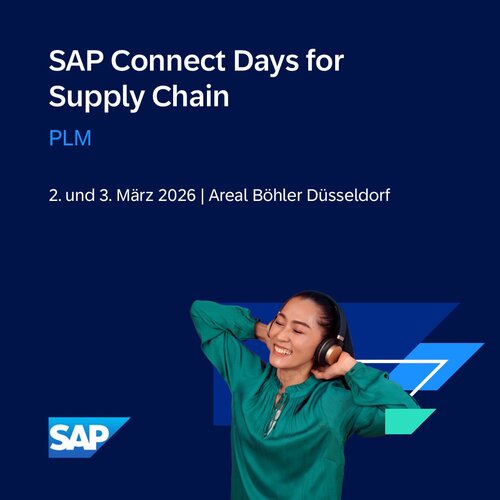 SAP Connect Days for Supply Chain

PLM

2. und 3. März 2026 | Areal Böhler Düsseldorf

SAP